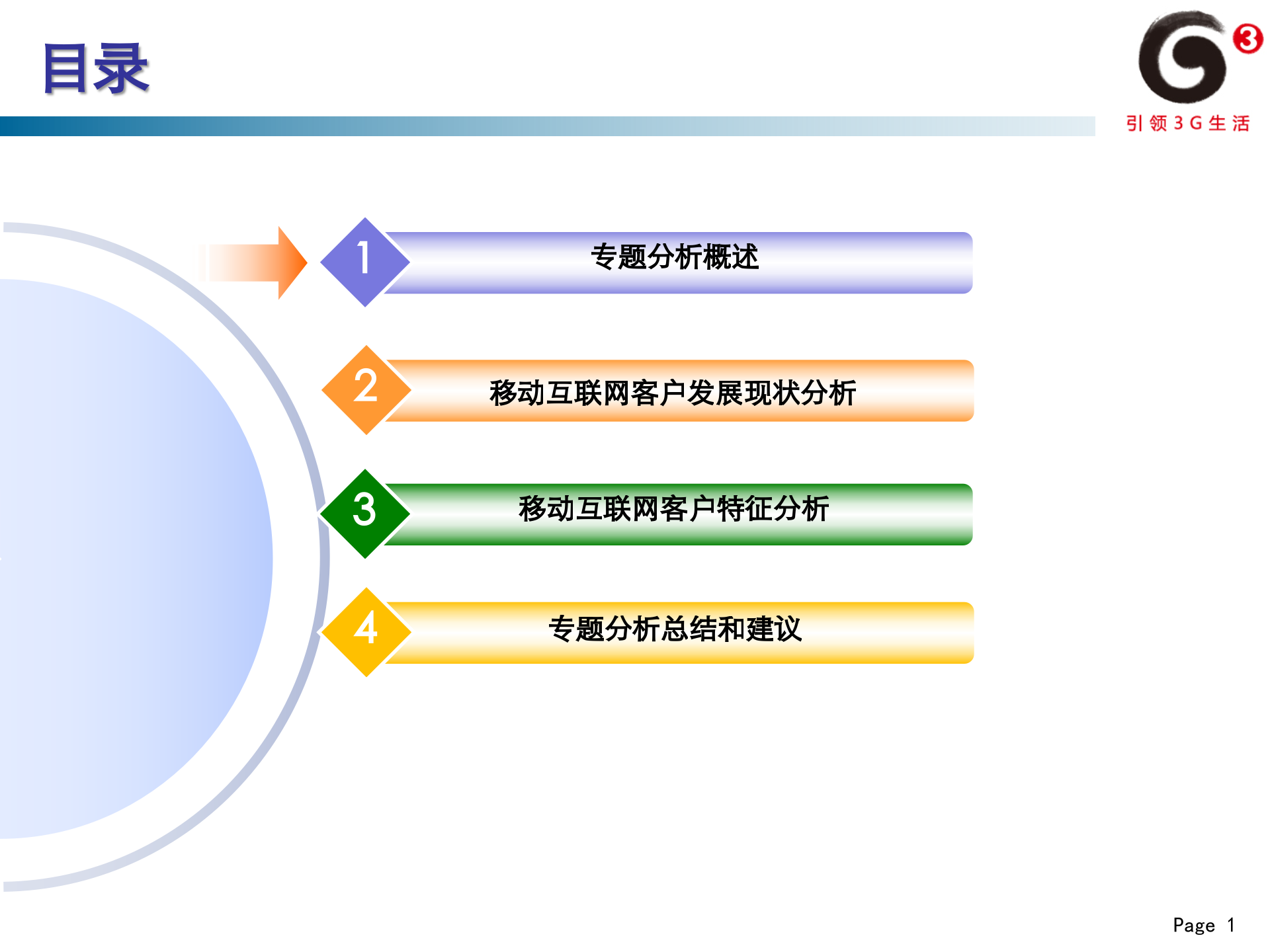 目录

3

引领3G生活

1 专题分析概述

2 移动互联网客户发展现状分析

3 移动互联网客户特征分析

4 专题分析总结和建议

Page 1